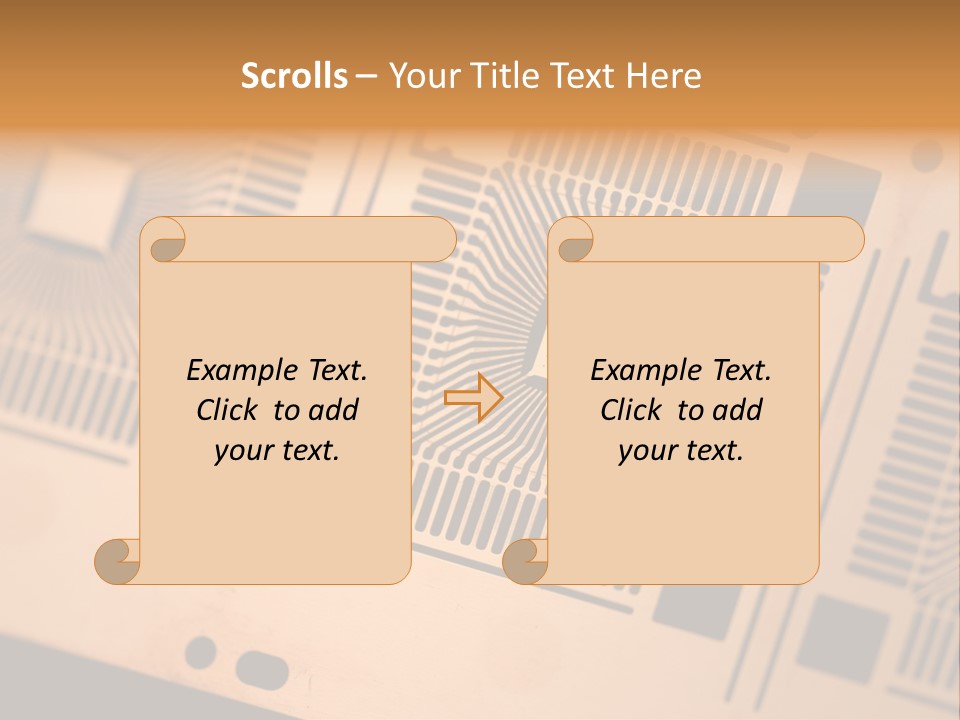 Scrolls – Your Title Text Here

Example Text. Click to add your text.

Example Text. Click to add your text.